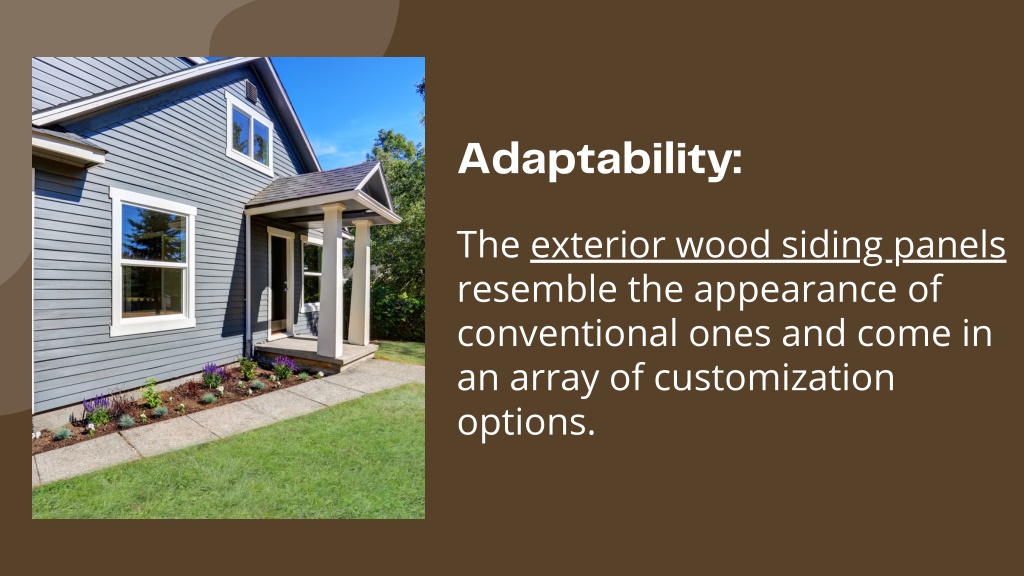 Adaptability:

The exterior wood siding panels resemble the appearance of conventional ones and come in an array of customization options.